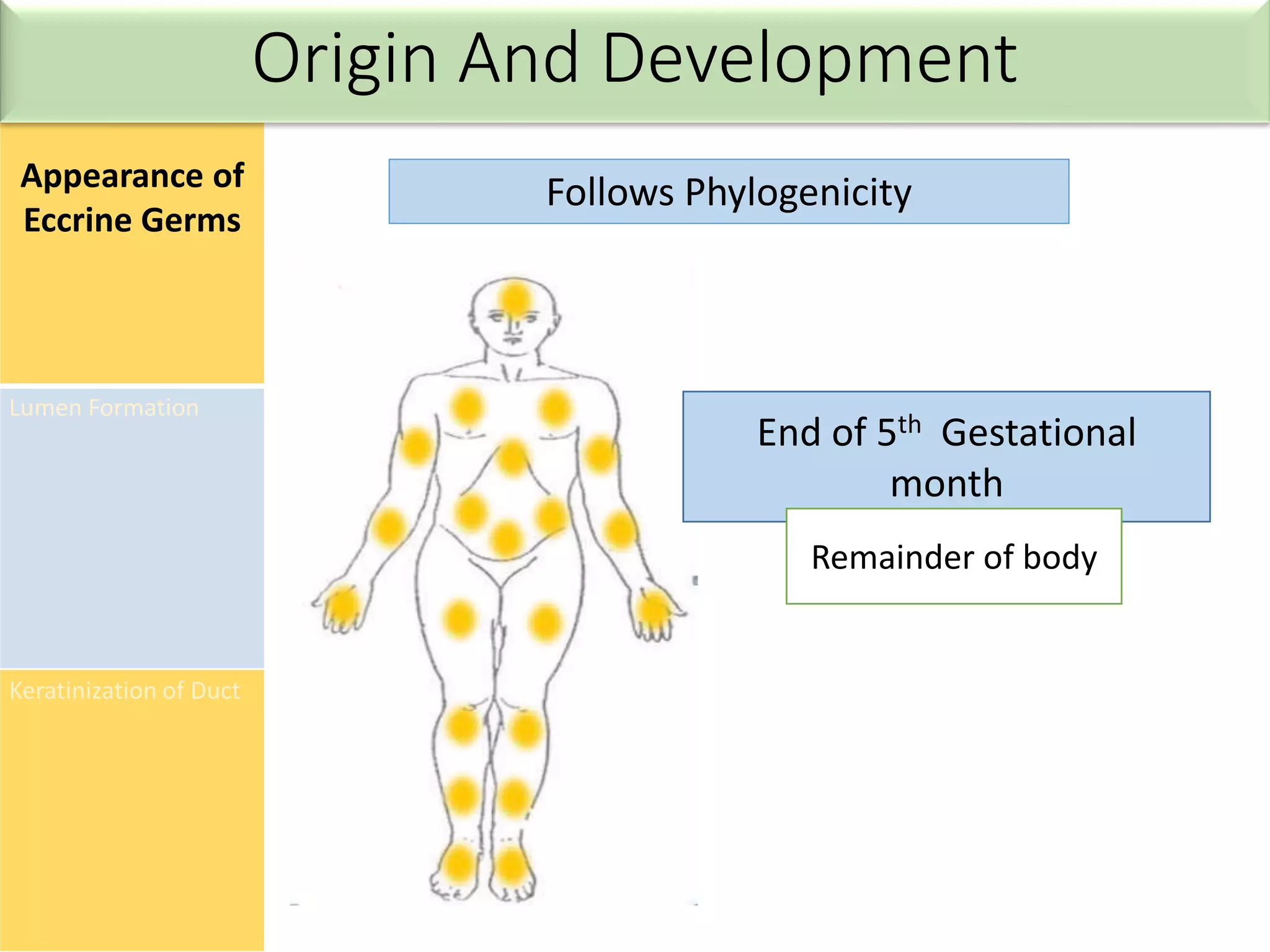 Origin And Development

Appearance of Eccrine Germs

Lumen Formation

Keratinization of Duct

Follows Phylogenicity

End of 5$^{th}$ Gestational month

Remainder of body